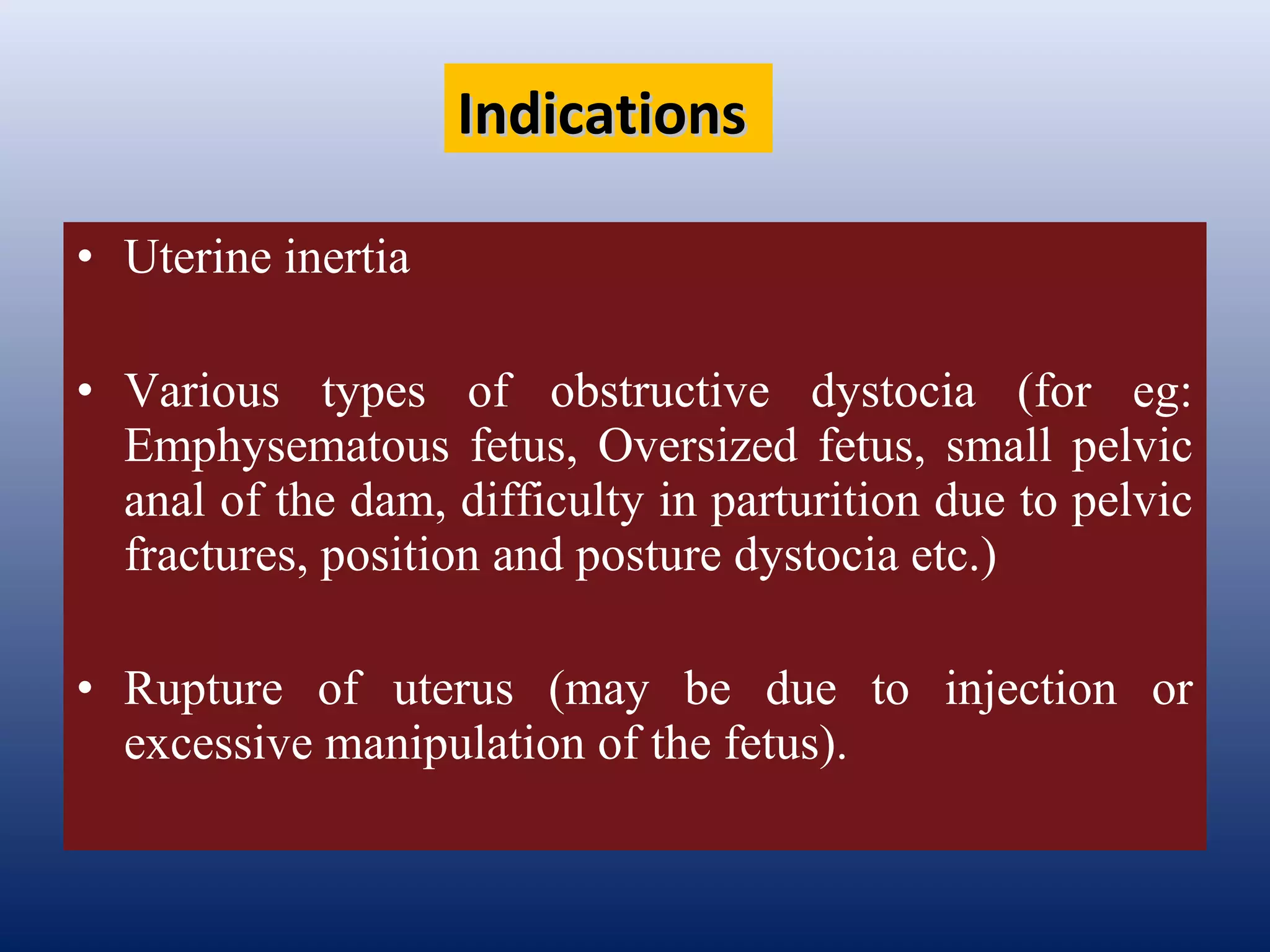 Indications

• Uterine inertia

• Various types of obstructive dystocia (for eg: Emphysematous fetus, Oversized fetus, small pelvic anal of the dam, difficulty in parturition due to pelvic fractures, position and posture dystocia etc.)

• Rupture of uterus (may be due to injection or excessive manipulation of the fetus).